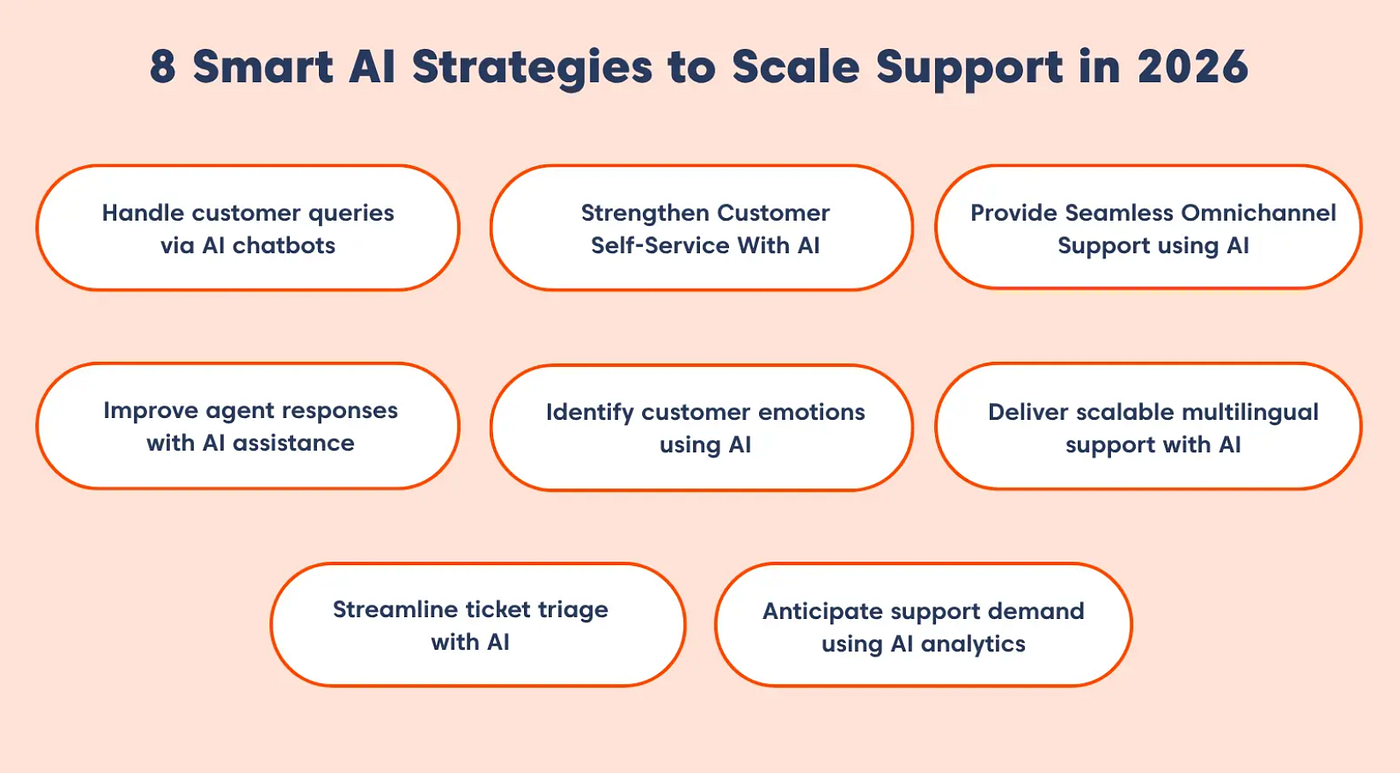 8 Smart AI Strategies to Scale Support in 2026

Handle customer queries via AI chatbots

Strengthen Customer Self-Service With AI

Provide Seamless Omnichannel Support using AI

Improve agent responses with AI assistance

Identify customer emotions using AI

Deliver scalable multilingual support with AI

Streamline ticket triage with AI

Anticipate support demand using AI analytics